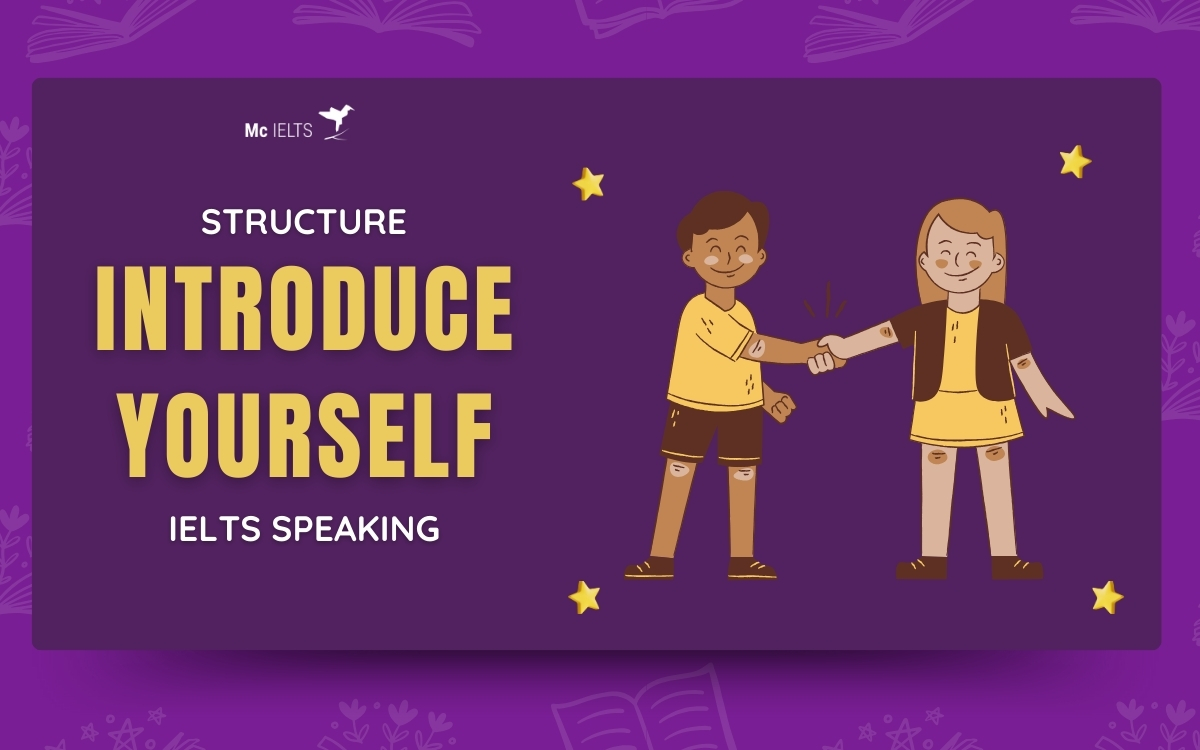 Mc IELTS

STRUCTURE

INTRODUCE YOURSELF

IELTS SPEAKING